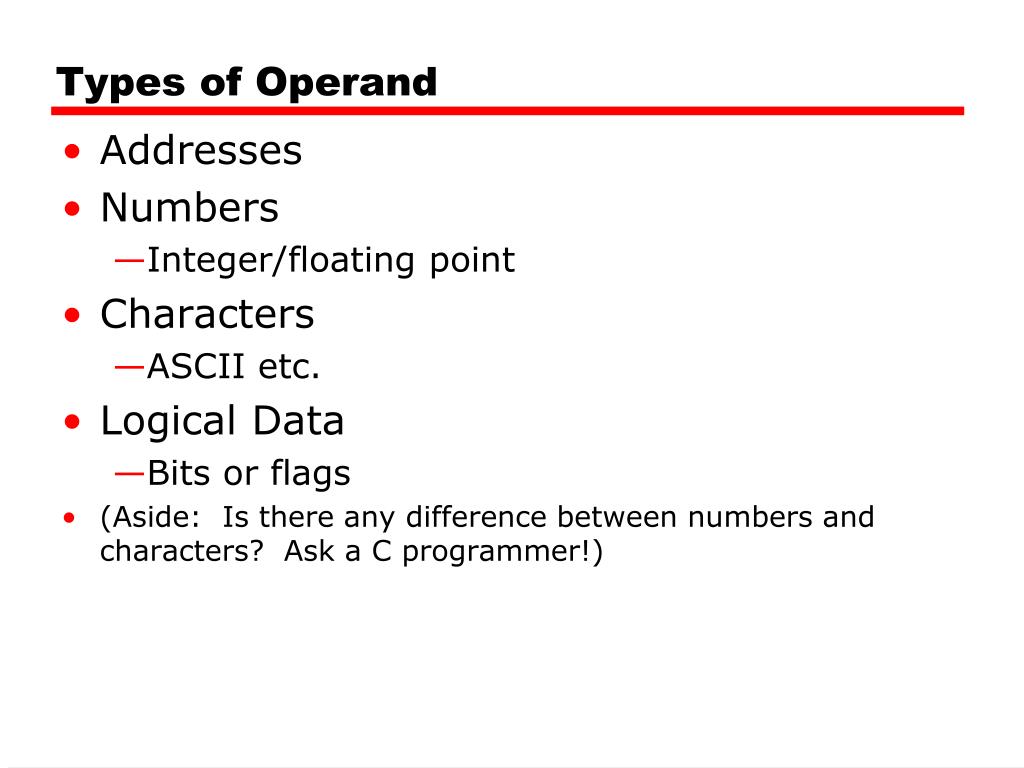 Types of Operand

• Addresses
• Numbers
—Integer/floating point
• Characters
—ASCII etc.
• Logical Data
—Bits or flags
• (Aside: Is there any difference between numbers and characters? Ask a C programmer!)